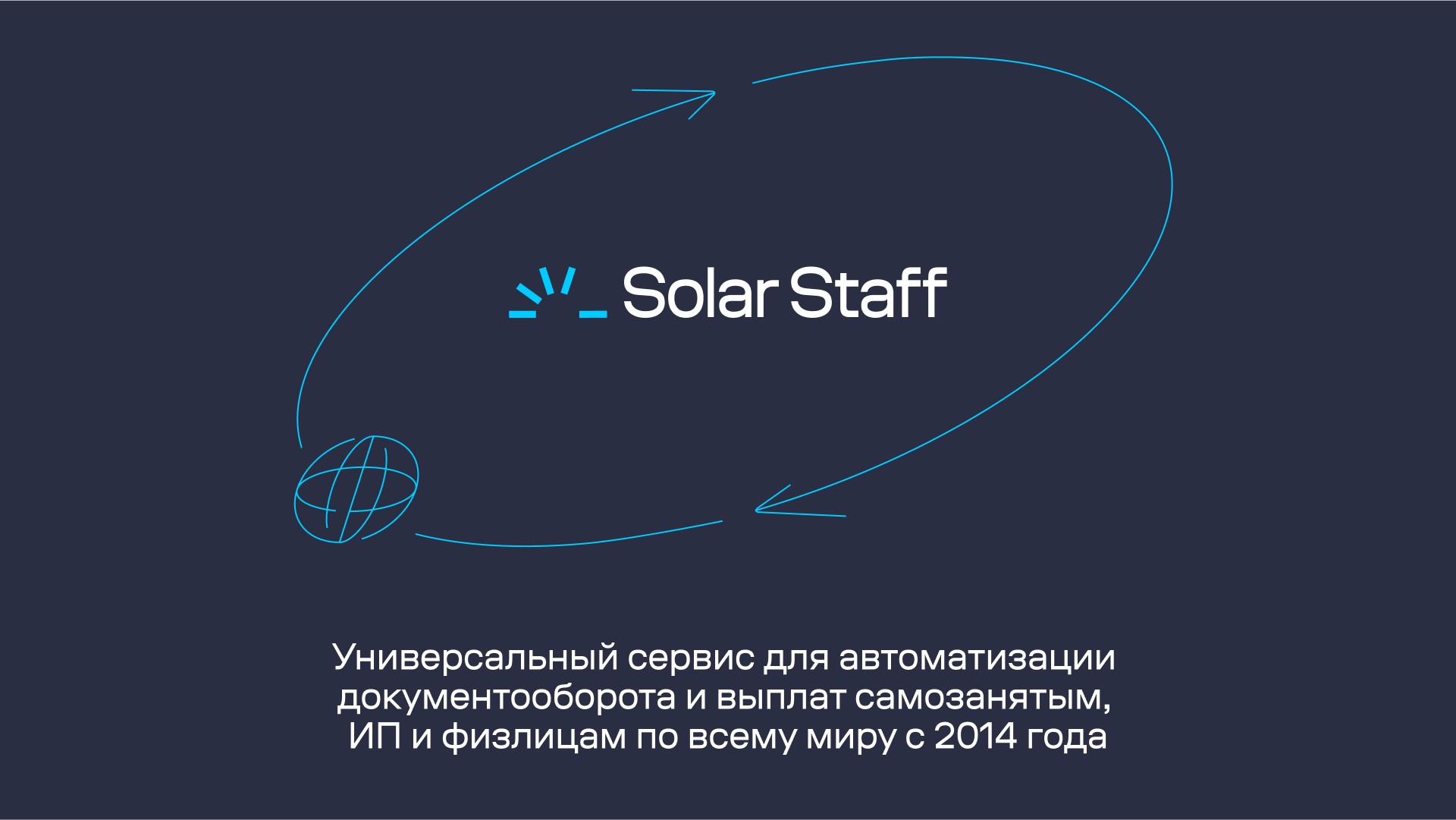 Solar Staff

Универсальный сервис для автоматизации документооборота и выплат самозанятым, ИП и физлицам по всему миру с 2014 года